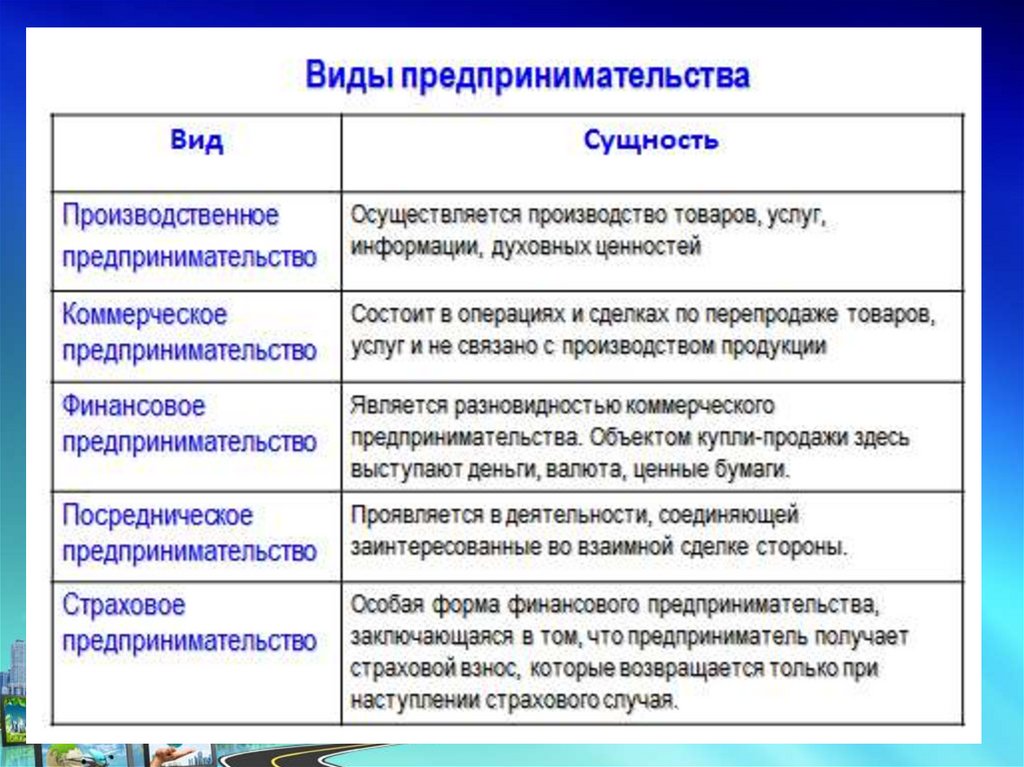 Виды предпринимательства

| Вид | Сущность |
|---|---|
| Производственное предпринимательство | Осуществляется производство товаров, услуг, информации, духовных ценностей |
| Коммерческое предпринимательство | Состоит в операциях и сделках по перепродаже товаров, услуг и не связано с производством продукции |
| Финансовое предпринимательство | Является разновидностью коммерческого предпринимательства. Объектом купли-продажи здесь выступают деньги, валюта, ценные бумаги. |
| Посредническое предпринимательство | Проявляется в деятельности, соединяющей заинтересованные во взаимной сделке стороны. |
| Страховое предпринимательство | Особая форма финансового предпринимательства, заключающаяся в том, что предприниматель получает страховой взнос, которые возвращается только при наступлении страхового случая. |